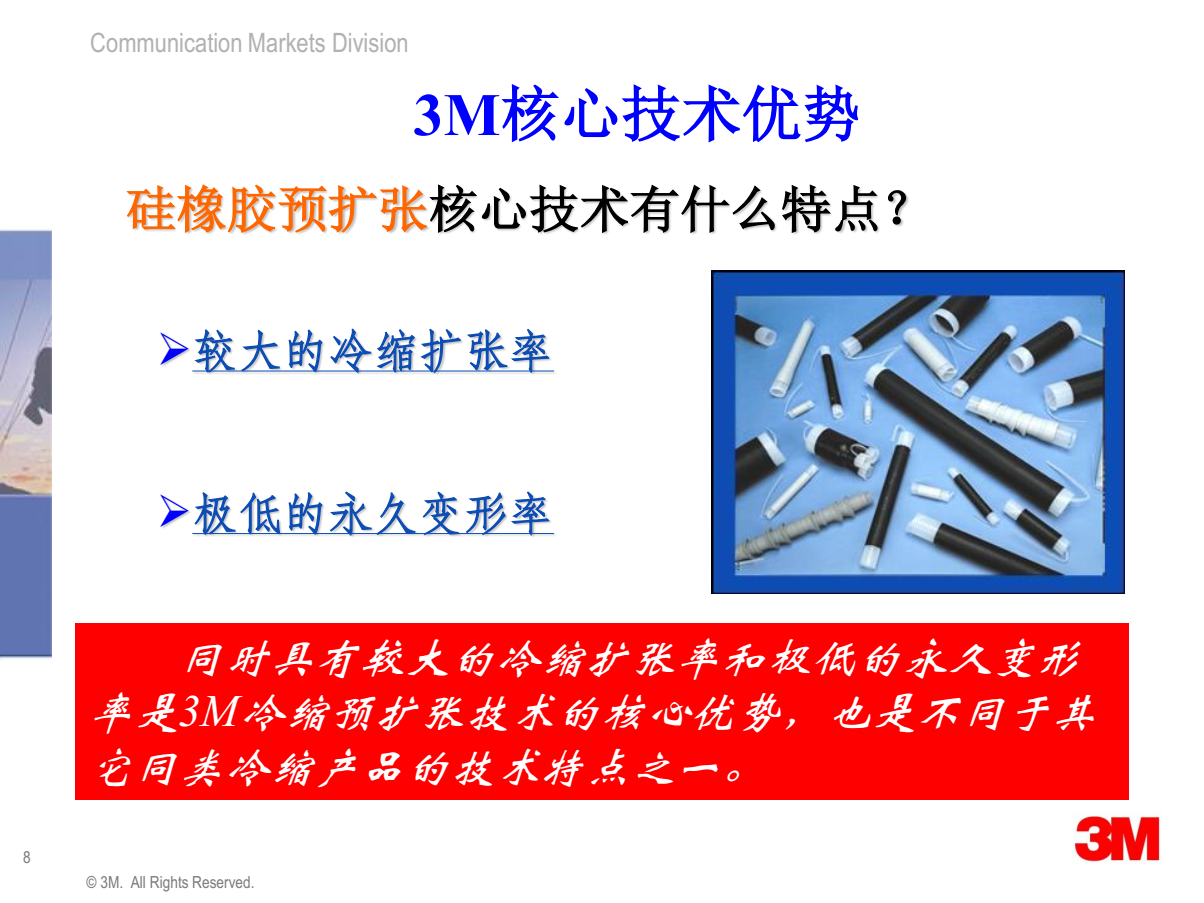 Communication Markets Division

3M核心技术优势

硅橡胶预扩张核心技术有什么特点？

➢较大的冷缩扩张率

➢极低的永久变形率

同时具有较大的冷缩扩张率和极低的永久变形率是3M冷缩预扩张技术的核心优势，也是不同于其它同类冷缩产品的技术特点之一。

8

© 3M. All Rights Reserved.

3M